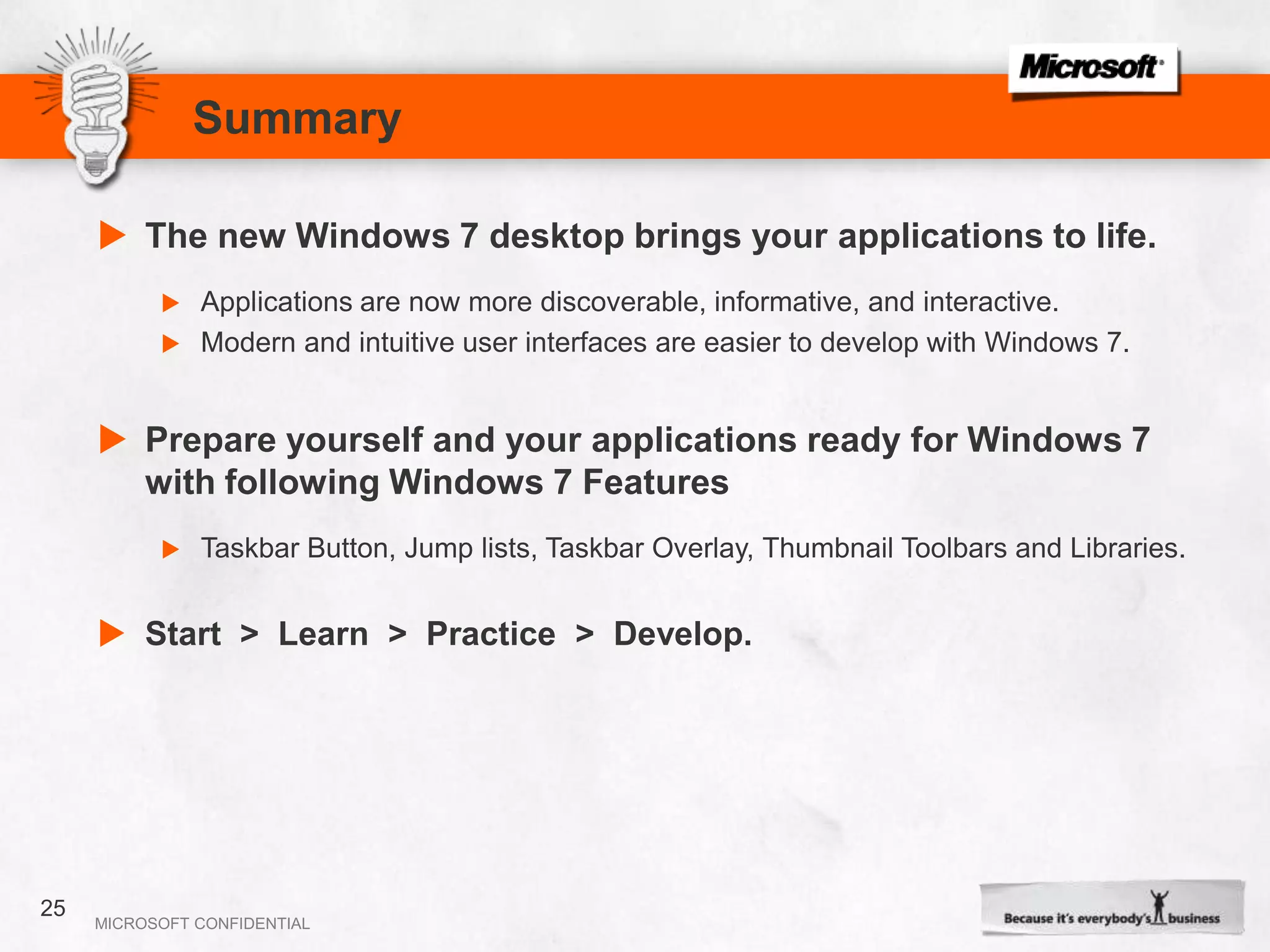 Microsoft

Summary

The new Windows 7 desktop brings your applications to life.

Applications are now more discoverable, informative, and interactive.

Modern and intuitive user interfaces are easier to develop with Windows 7.

Prepare yourself and your applications ready for Windows 7 with following Windows 7 Features

Taskbar Button, Jump lists, Taskbar Overlay, Thumbnail Toolbars and Libraries.

Start > Learn > Practice > Develop.

25

MICROSOFT CONFIDENTIAL

Because it's everybody's business